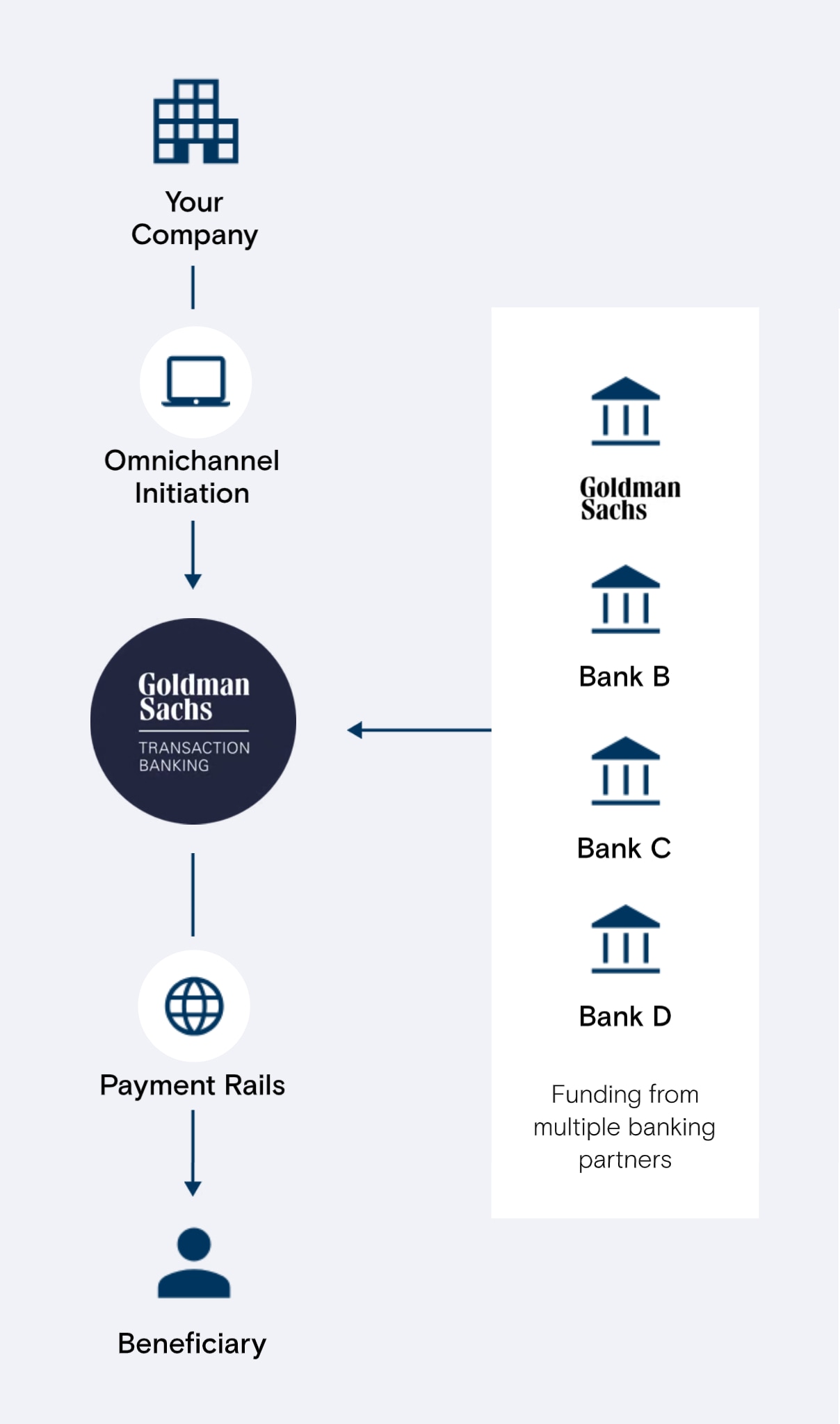 Your Company

Omnichannel Initiation

Goldman Sachs
TRANSACTION BANKING

Payment Rails

Beneficiary

Goldman Sachs

Bank B

Bank C

Bank D

Funding from multiple banking partners